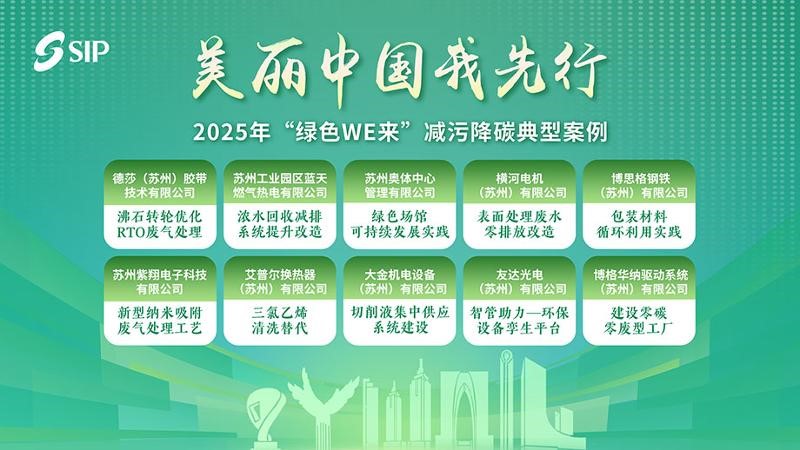 SIP

美丽中国我先行

2025年“绿色WE来”减污降碳典型案例

德莎（苏州）胶带技术有限公司
沸石转轮优化RTO废气处理

苏州工业园区蓝天燃气热电有限公司
浓水回收减排系统提升改造

苏州奥体中心管理有限公司
绿色场馆可持续发展实践

横河电机（苏州）有限公司
表面处理废水零排放改造

博思格钢铁（苏州）有限公司
包装材料循环利用实践

苏州紫翔电子科技有限公司
新型纳米吸附废气处理工艺

艾普尔换热器（苏州）有限公司
三氯乙烯清洗替代

大金机电设备（苏州）有限公司
切削液集中供应系统建设

友达光电（苏州）有限公司
智管助力—环保设备孪生平台

博格华纳驱动系统（苏州）有限公司
建设零碳零废型工厂